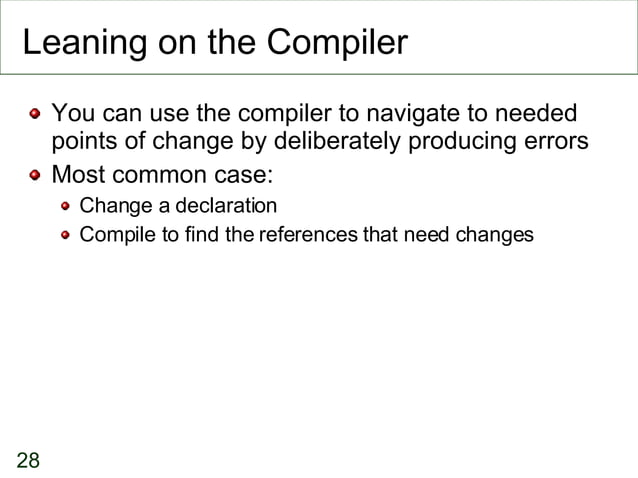 Leaning on the Compiler

- You can use the compiler to navigate to needed points of change by deliberately producing errors
- Most common case:
  - Change a declaration
  - Compile to find the references that need changes

28